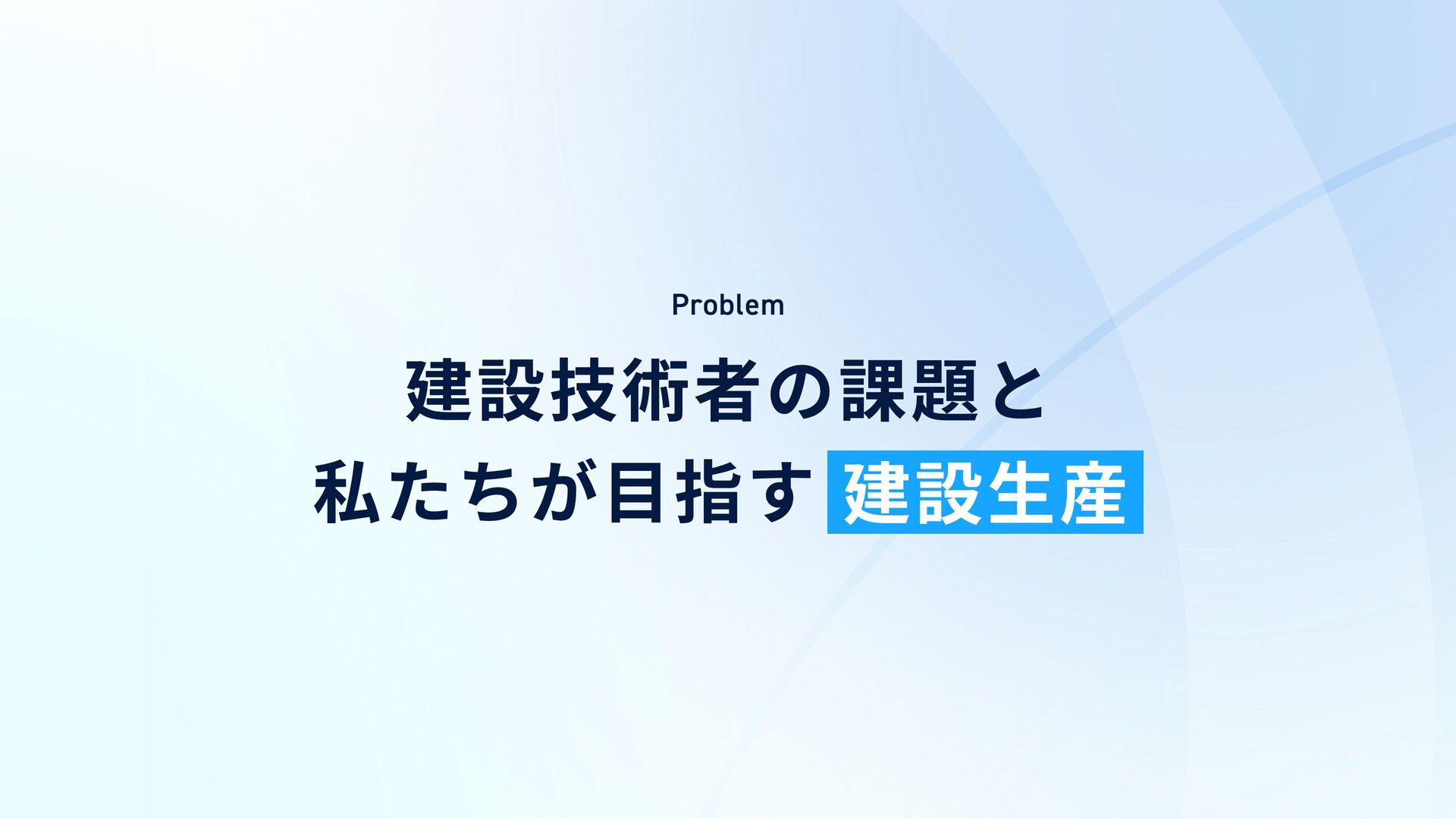 Problem

建設技術者の課題と
私たちが目指す 建設生産